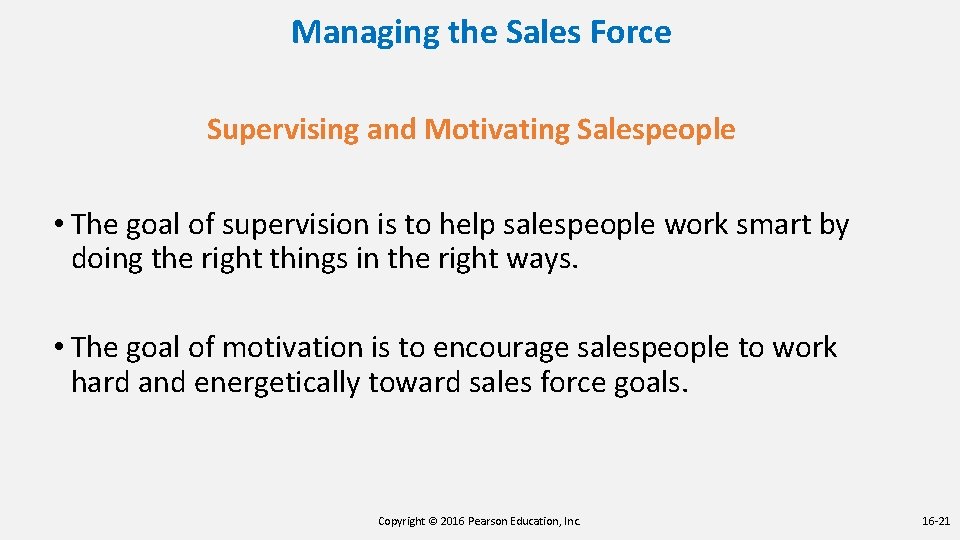 Managing the Sales Force

Supervising and Motivating Salespeople

• The goal of supervision is to help salespeople work smart by doing the right things in the right ways.

• The goal of motivation is to encourage salespeople to work hard and energetically toward sales force goals.

Copyright © 2016 Pearson Education, Inc.

16-21